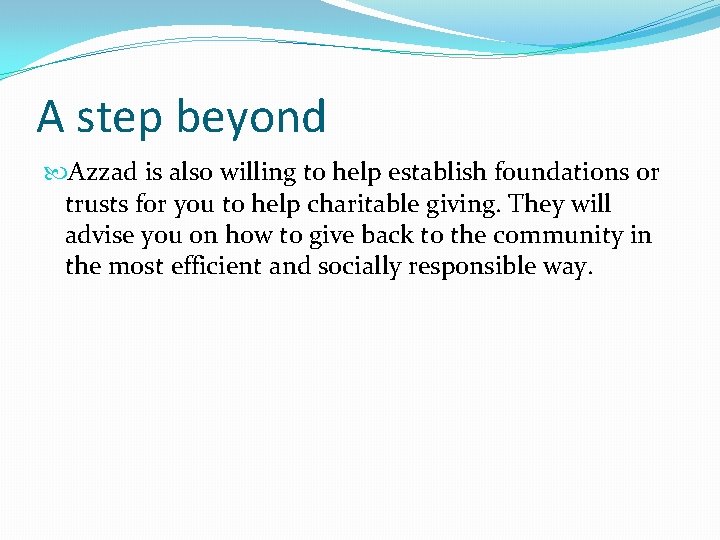 A step beyond

Azzad is also willing to help establish foundations or trusts for you to help charitable giving. They will advise you on how to give back to the community in the most efficient and socially responsible way.